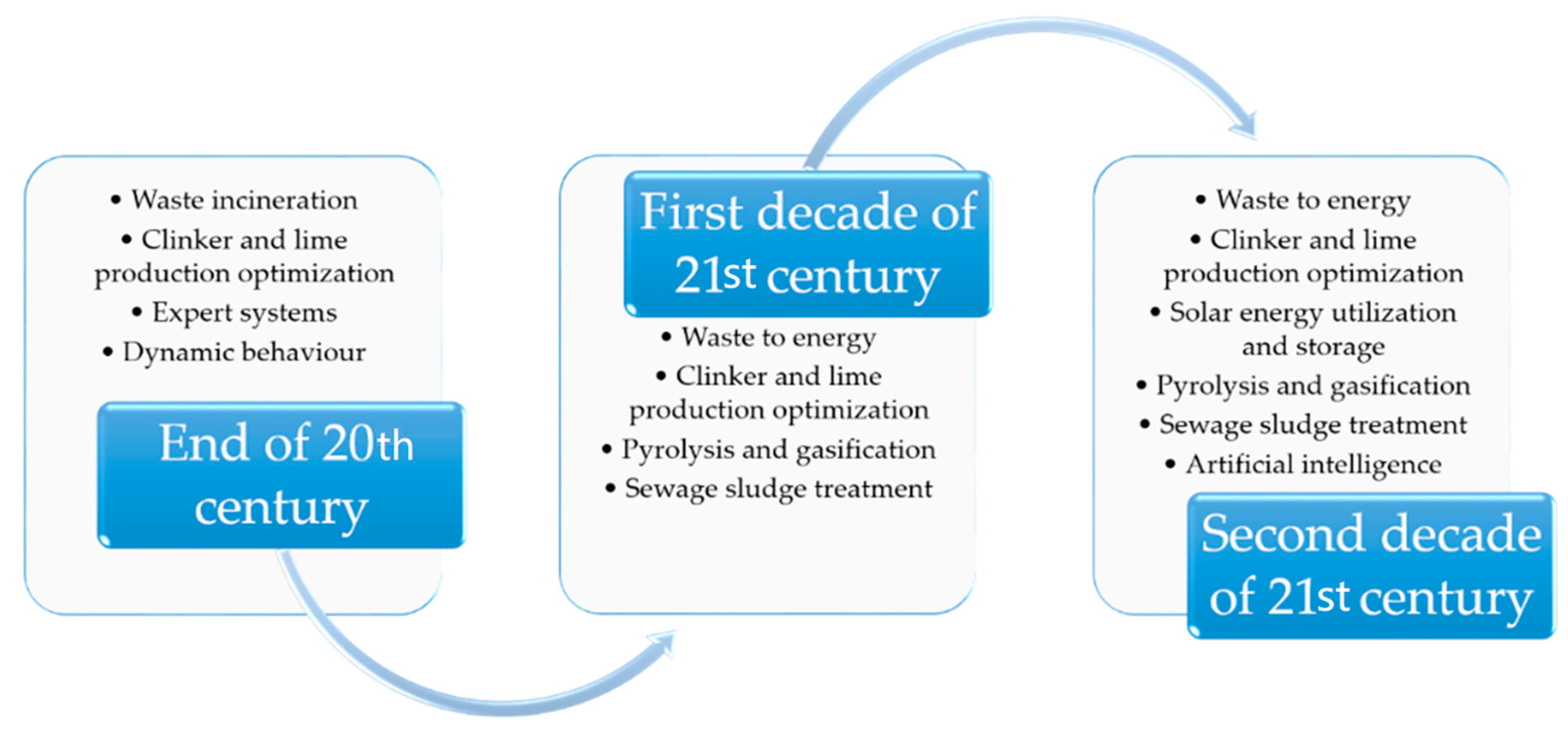 • Waste incineration
• Clinker and lime production optimization
• Expert systems
• Dynamic behaviour

End of 20th century

First decade of 21st century

• Waste to energy
• Clinker and lime production optimization
• Pyrolysis and gasification
• Sewage sludge treatment

• Waste to energy
• Clinker and lime production optimization
• Solar energy utilization and storage
• Pyrolysis and gasification
• Sewage sludge treatment
• Artificial intelligence

Second decade of 21st century